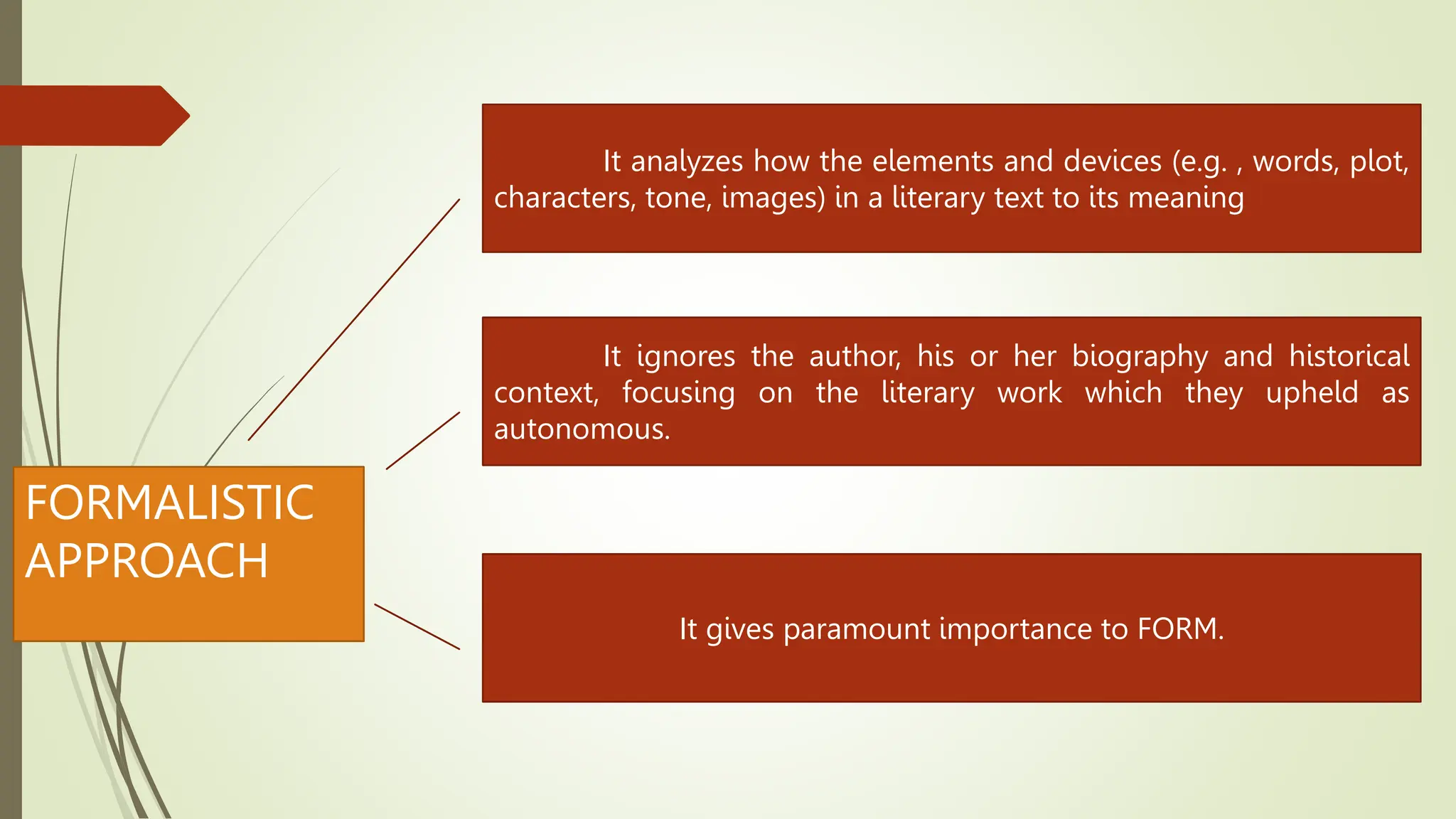 FORMALISTIC APPROACH

It analyzes how the elements and devices (e.g. , words, plot, characters, tone, images) in a literary text to its meaning

It ignores the author, his or her biography and historical context, focusing on the literary work which they upheld as autonomous.

It gives paramount importance to FORM.